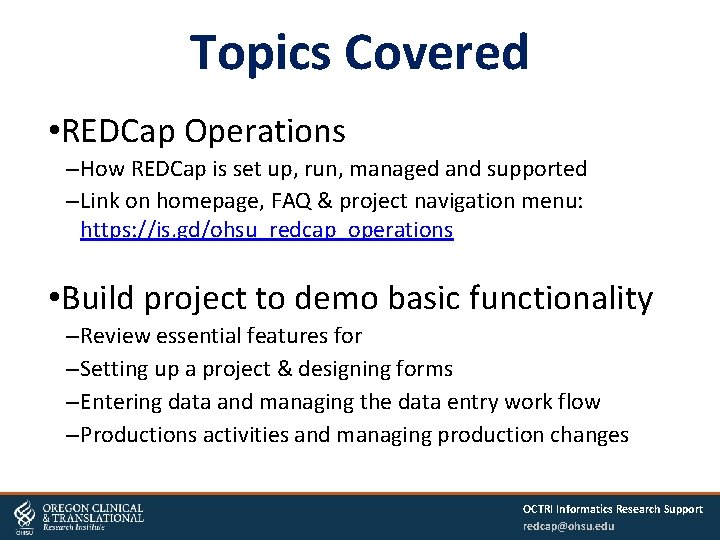 Topics Covered

•REDCap Operations
–How REDCap is set up, run, managed and supported
–Link on homepage, FAQ & project navigation menu: https://is.gd/ohsu_redcap_operations

•Build project to demo basic functionality
–Review essential features for
–Setting up a project & designing forms
–Entering data and managing the data entry work flow
–Productions activities and managing production changes

OHSU
OREGON CLINICAL & TRANSLATIONAL Research Institute

OCTRI Informatics Research Support
redcap@ohsu.edu